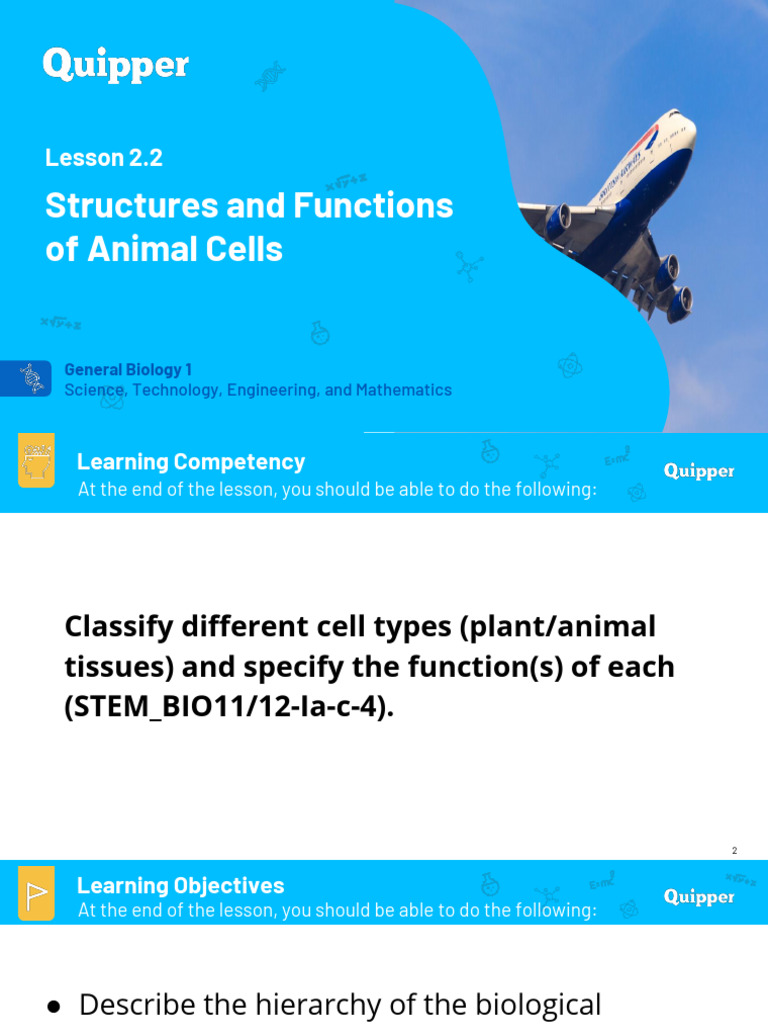 Quipper

Lesson 2.2

Structures and Functions of Animal Cells

General Biology 1
Science, Technology, Engineering, and Mathematics

Learning Competency
At the end of the lesson, you should be able to do the following:

Quipper

Classify different cell types (plant/animal tissues) and specify the function(s) of each (STEM_BIO11/12-Ia-c-4).

2

Learning Objectives
At the end of the lesson, you should be able to do the following:

Quipper

● Describe the hierarchy of the biological